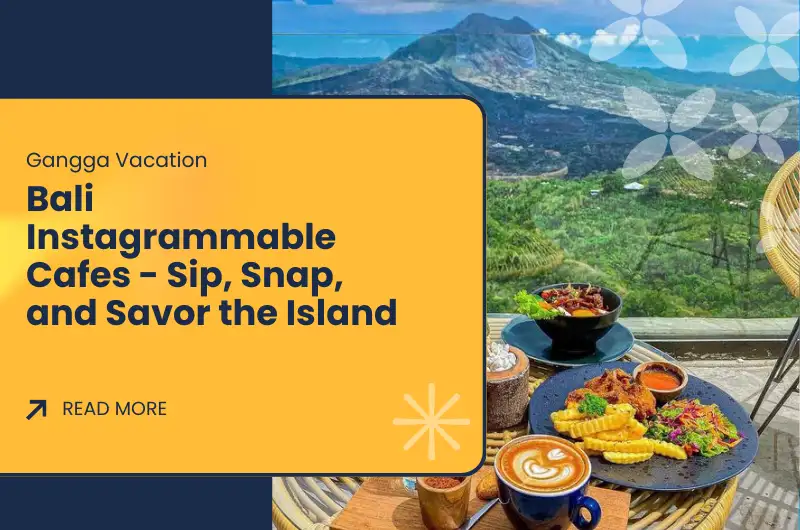 Gangga Vacation

Bali Instagrammable Cafes - Sip, Snap, and Savor the Island

READ MORE